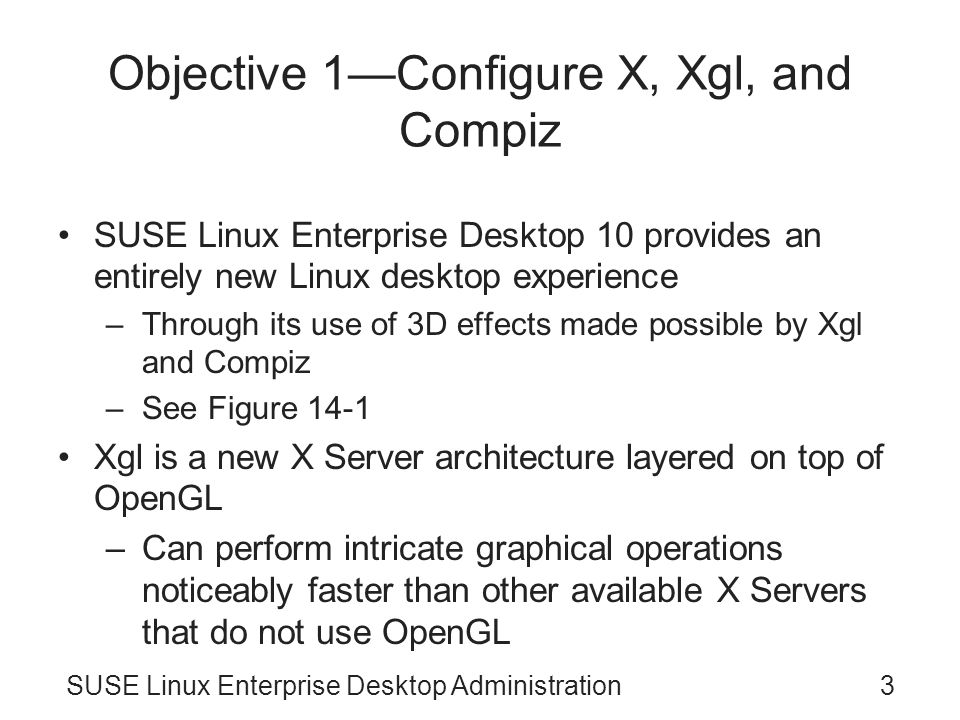 Objective 1—Configure X, Xgl, and Compiz

• SUSE Linux Enterprise Desktop 10 provides an entirely new Linux desktop experience
– Through its use of 3D effects made possible by Xgl and Compiz
– See Figure 14-1
• Xgl is a new X Server architecture layered on top of OpenGL
– Can perform intricate graphical operations noticeably faster than other available X Servers that do not use OpenGL

SUSE Linux Enterprise Desktop Administration 3